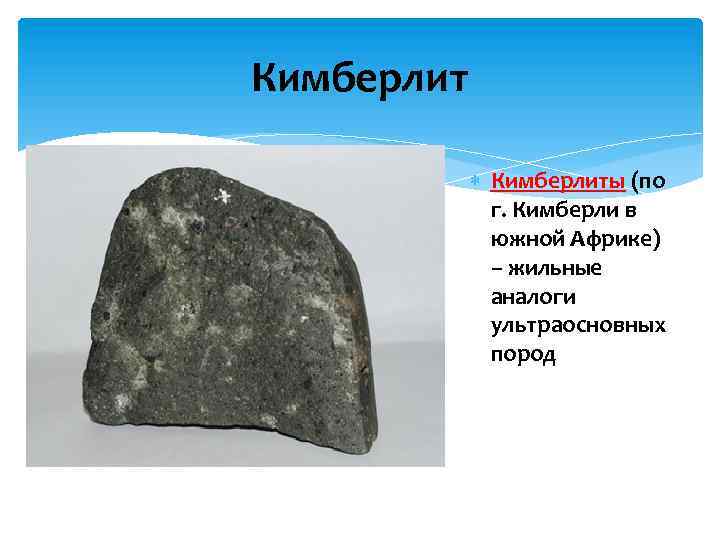 Кимберлит

Кимберлиты (по г. Кимберли в южной Африке) – жильные аналоги ультраосновных пород